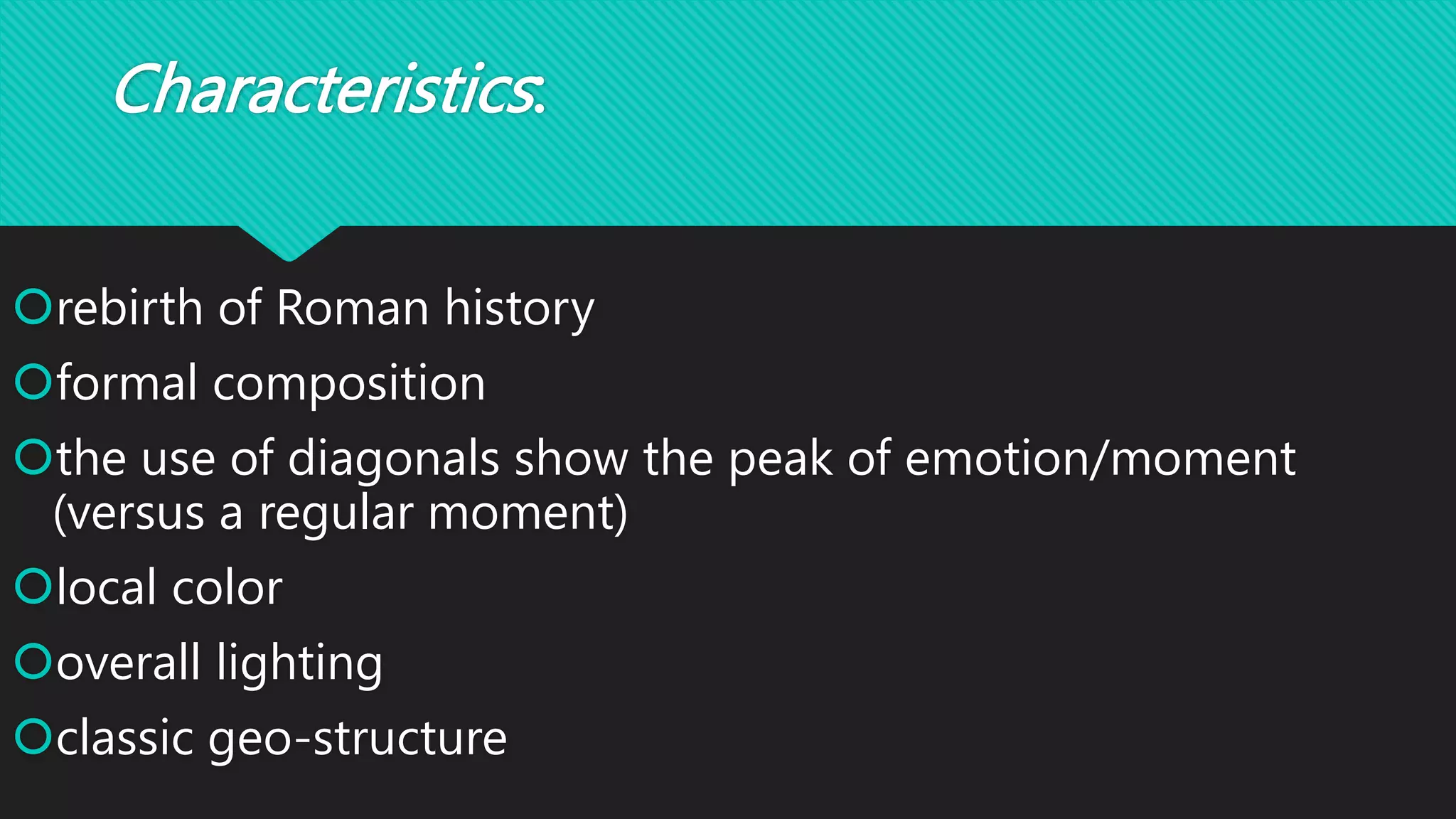 Characteristics:

rebirth of Roman history

formal composition

the use of diagonals show the peak of emotion/moment (versus a regular moment)

local color

overall lighting

classic geo-structure